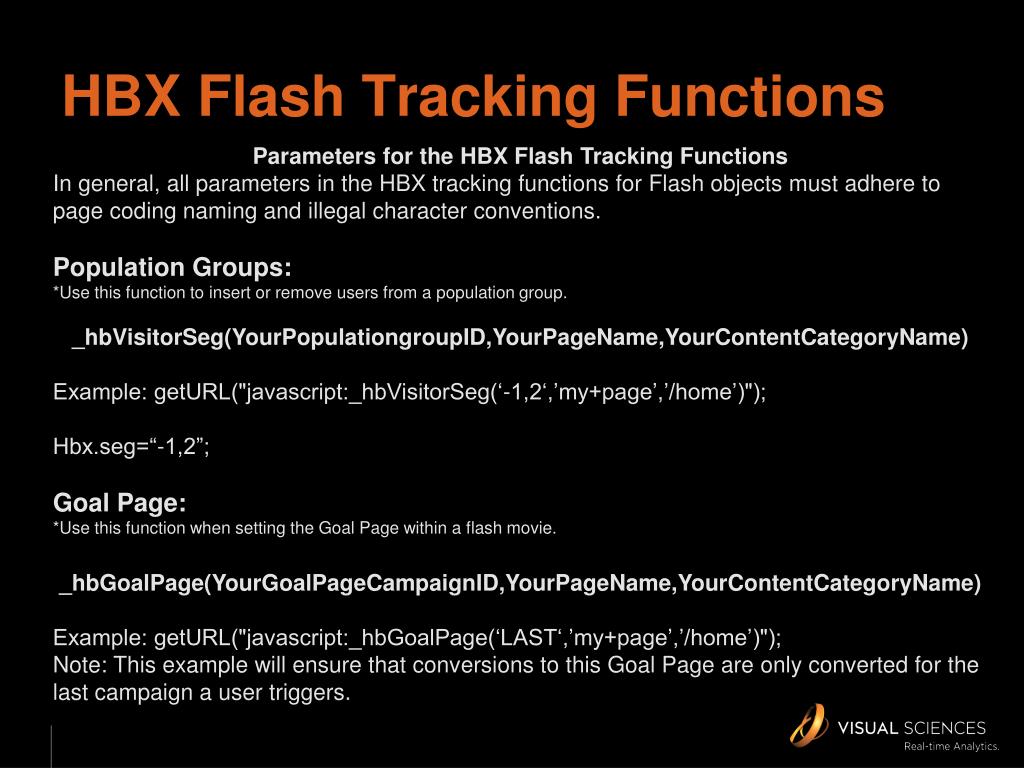 HBX Flash Tracking Functions

Parameters for the HBX Flash Tracking Functions
In general, all parameters in the HBX tracking functions for Flash objects must adhere to page coding naming and illegal character conventions.

Population Groups:
*Use this function to insert or remove users from a population group.

_hbVisitorSeg(YourPopulationgroupID,YourPageName,YourContentCategoryName)

Example: getURL("javascript:_hbVisitorSeg(‘-1,2‘,’my+page’,’/home’)");

Hbx.seg=“-1,2”;

Goal Page:
*Use this function when setting the Goal Page within a flash movie.

_hbGoalPage(YourGoalPageCampaignID,YourPageName,YourContentCategoryName)

Example: getURL("javascript:_hbGoalPage(‘LAST‘,’my+page’,’/home’)");
Note: This example will ensure that conversions to this Goal Page are only converted for the last campaign a user triggers.

VISUAL SCIENCES
Real-time Analytics.